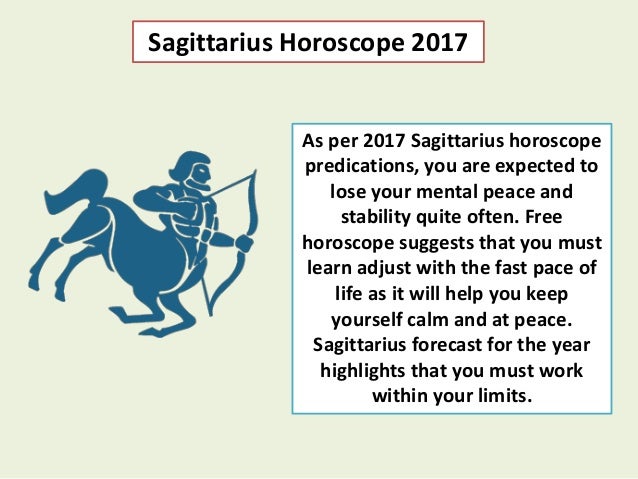 Sagittarius Horoscope 2017

As per 2017 Sagittarius horoscope predications, you are expected to lose your mental peace and stability quite often. Free horoscope suggests that you must learn adjust with the fast pace of life as it will help you keep yourself calm and at peace. Sagittarius forecast for the year highlights that you must work within your limits.